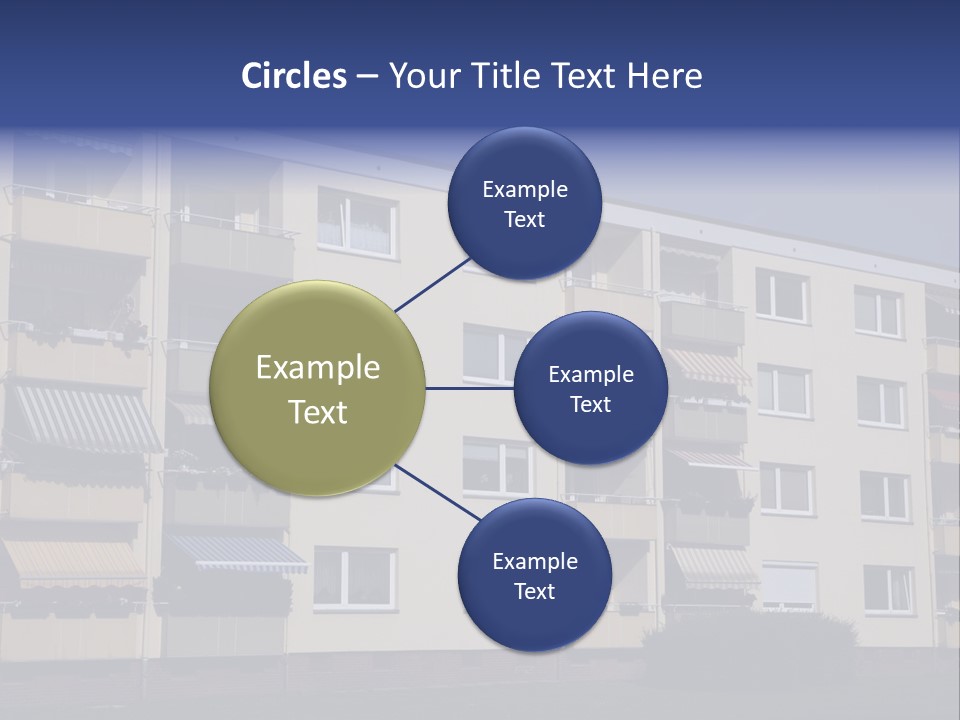 Circles – Your Title Text Here

Example Text

Example Text

Example Text

Example Text